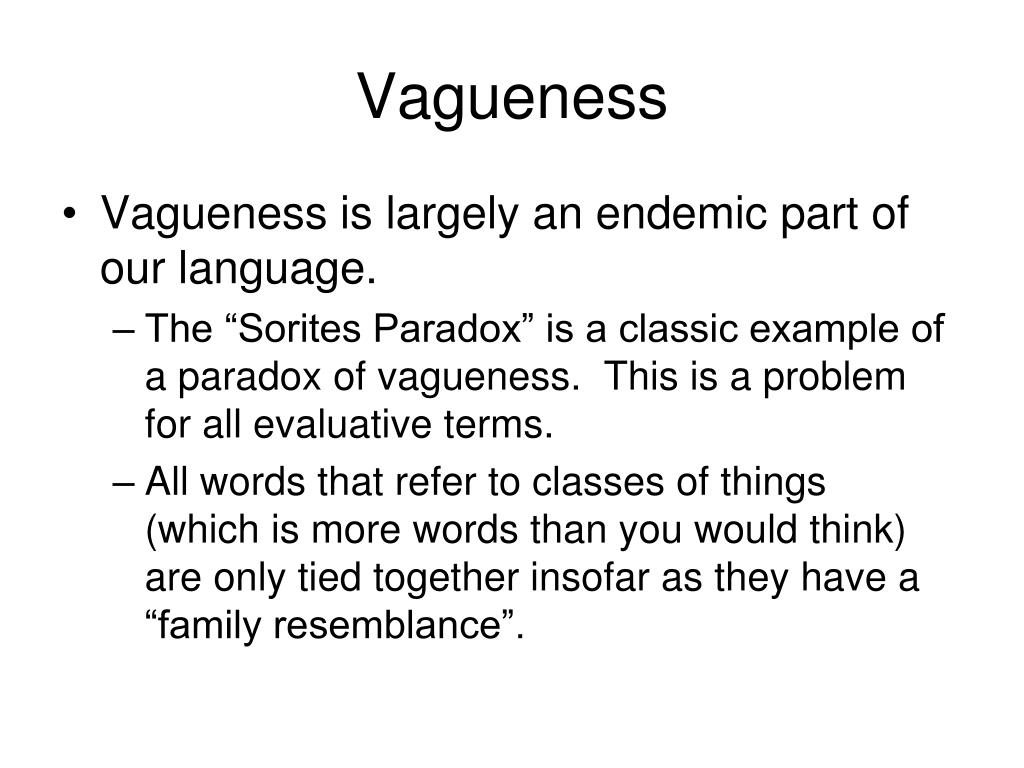 Vagueness

• Vagueness is largely an endemic part of our language.
– The “Sorites Paradox” is a classic example of a paradox of vagueness. This is a problem for all evaluative terms.
– All words that refer to classes of things (which is more words than you would think) are only tied together insofar as they have a “family resemblance”.